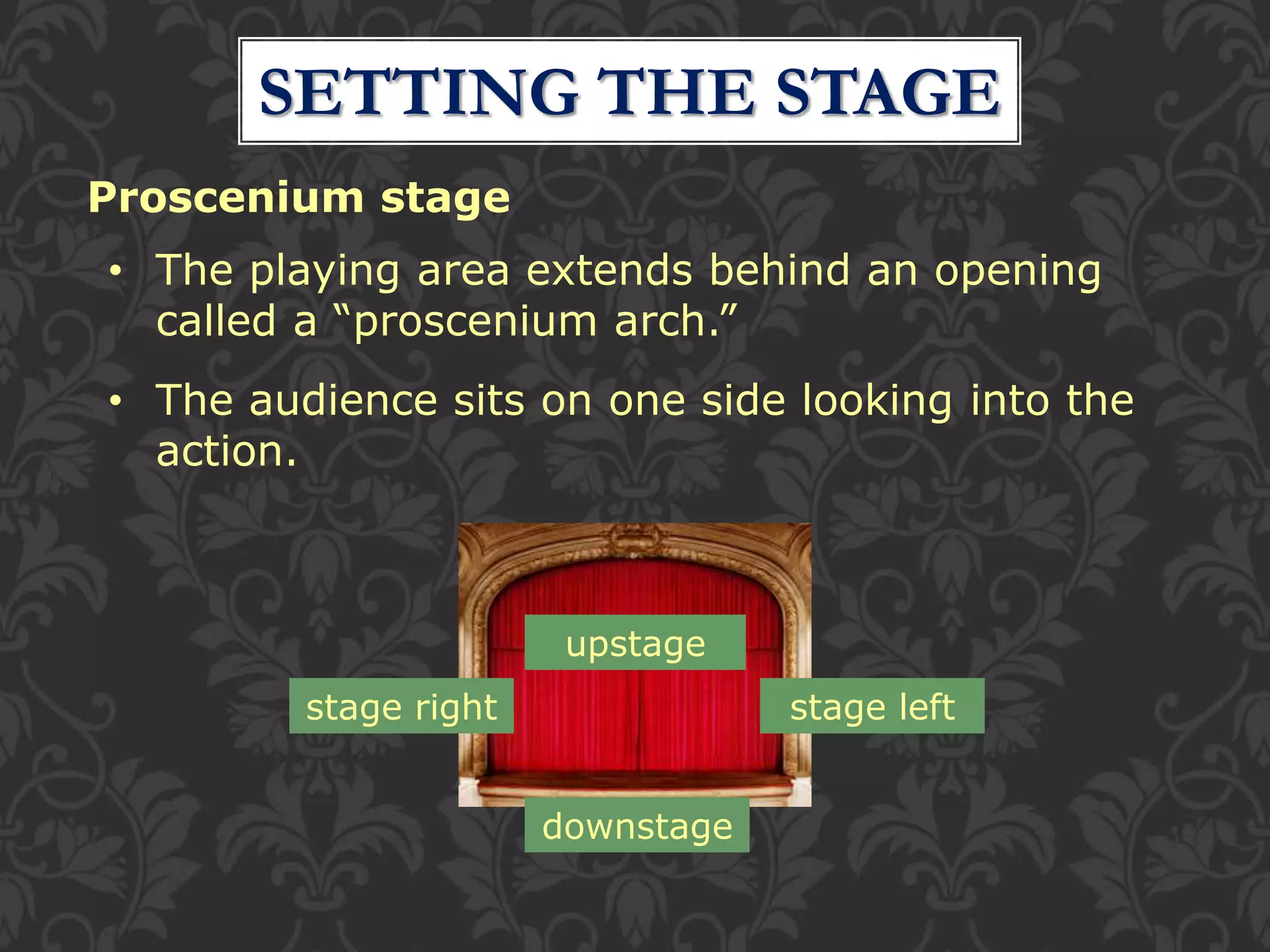 SETTING THE STAGE

Proscenium stage

• The playing area extends behind an opening called a “proscenium arch.”

• The audience sits on one side looking into the action.

upstage

stage right

stage left

downstage